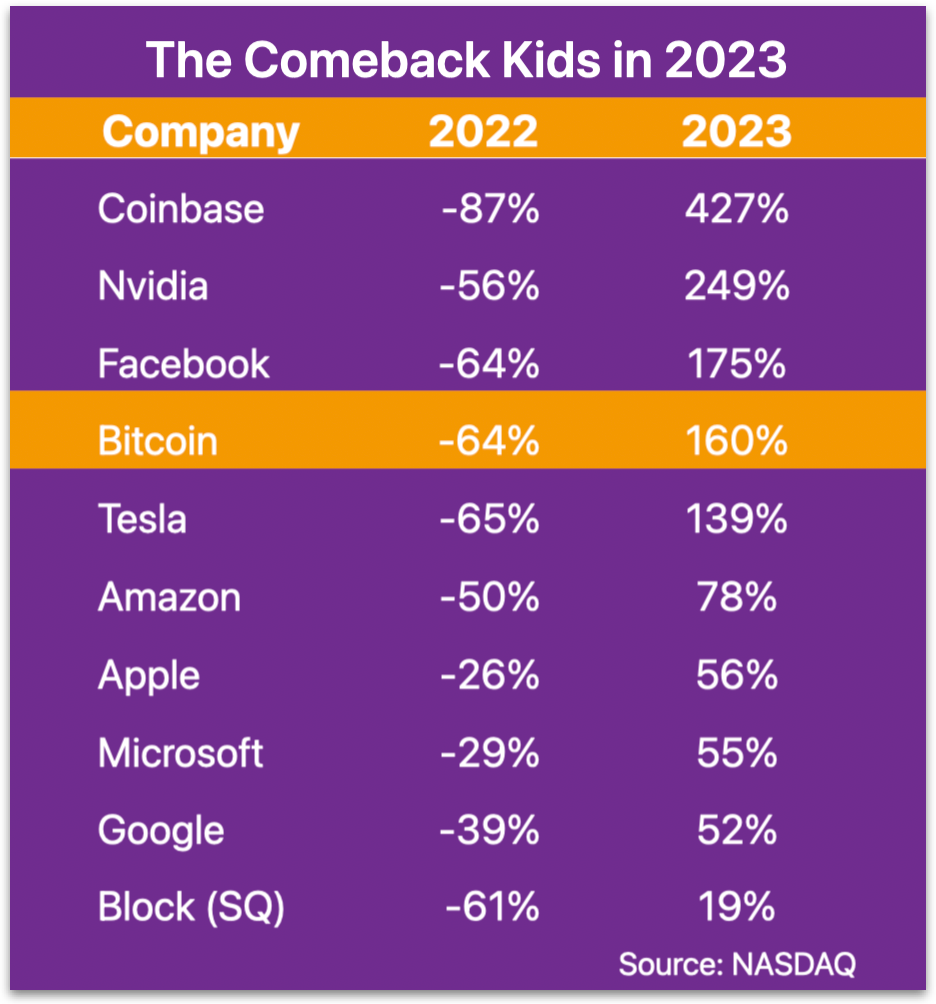 The Comeback Kids in 2023

| Company | 2022 | 2023 |
|---|---|---|
| Coinbase | -87% | 427% |
| Nvidia | -56% | 249% |
| Facebook | -64% | 175% |
| Bitcoin | -64% | 160% |
| Tesla | -65% | 139% |
| Amazon | -50% | 78% |
| Apple | -26% | 56% |
| Microsoft | -29% | 55% |
| Google | -39% | 52% |
| Block (SQ) | -61% | 19% |

Source: NASDAQ